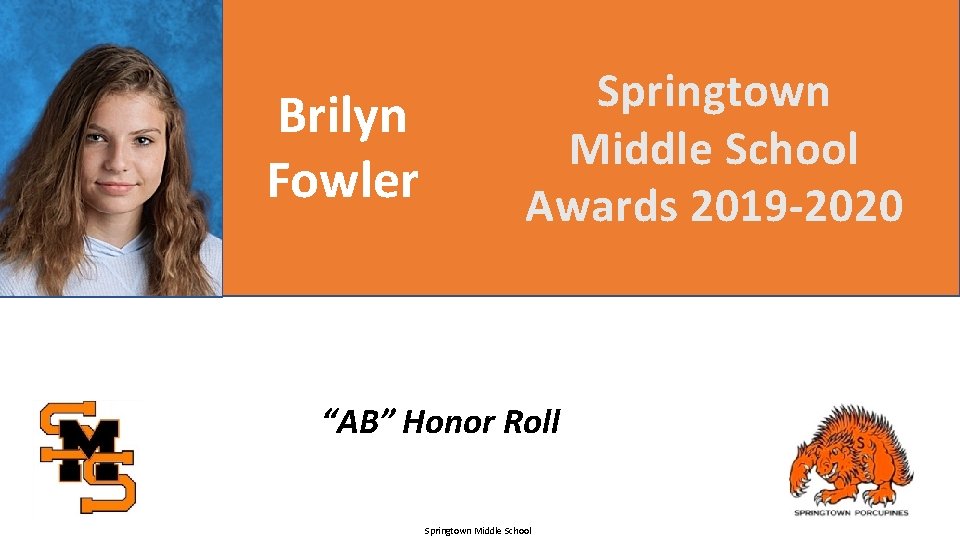 Brilyn Fowler

Springtown Middle School Awards 2019-2020

SMS

"AB" Honor Roll

S

SPRINGTOWN PORCUPINES

Springtown Middle School